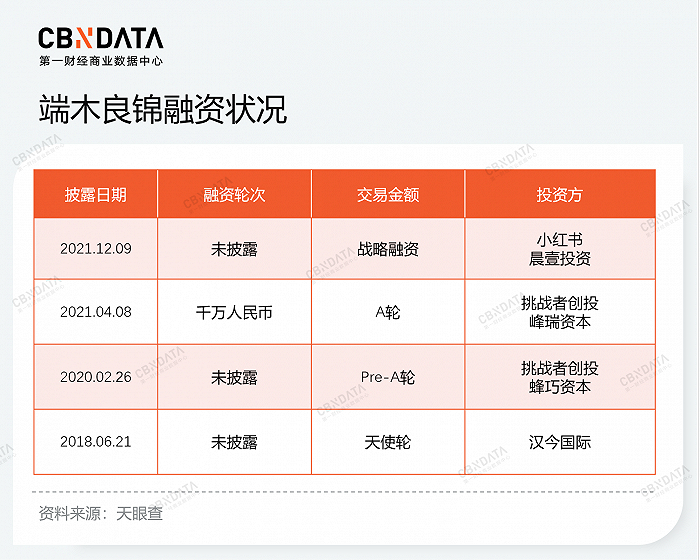 CBNDATA
第一财经商业数据中心

端木良锦融资状况

| 披露日期 | 融资轮次 | 交易金额 | 投资方 |
|---|---|---|---|
| 2021.12.09 | 未披露 | 战略融资 | 小红书 晨壹投资 |
| 2021.04.08 | 千万人民币 | A轮 | 挑战者创投 峰瑞资本 |
| 2020.02.26 | 未披露 | Pre-A轮 | 挑战者创投 蜂巧资本 |
| 2018.06.21 | 未披露 | 天使轮 | 汉今国际 |

资料来源：天眼查